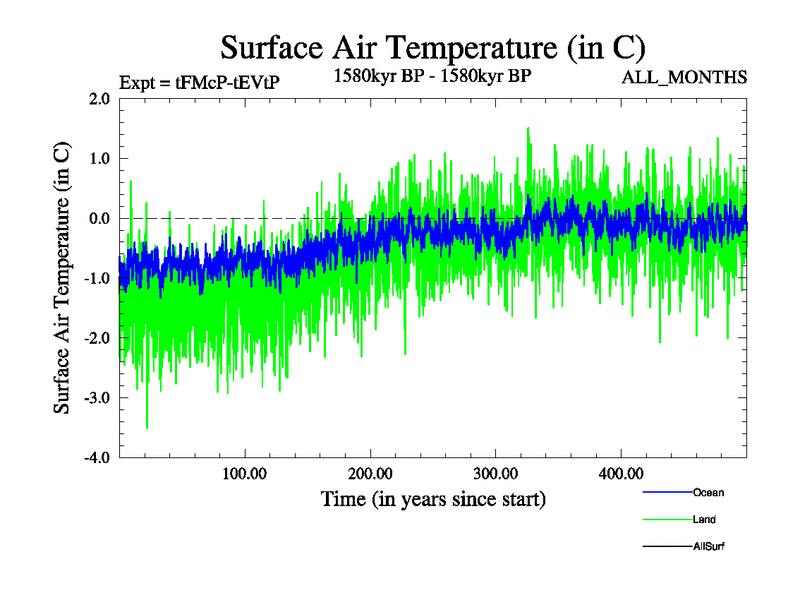 Surface Air Temperature (in C)

Expt = tFMcP-tEVtP

1580kyr BP - 1580kyr BP

ALL_MONTHS

Surface Air Temperature (in C)

2.0
1.0
0.0
-1.0
-2.0
-3.0
-4.0

100.00
200.00
300.00
400.00

Time (in years since start)

Ocean
Land
AllSurf